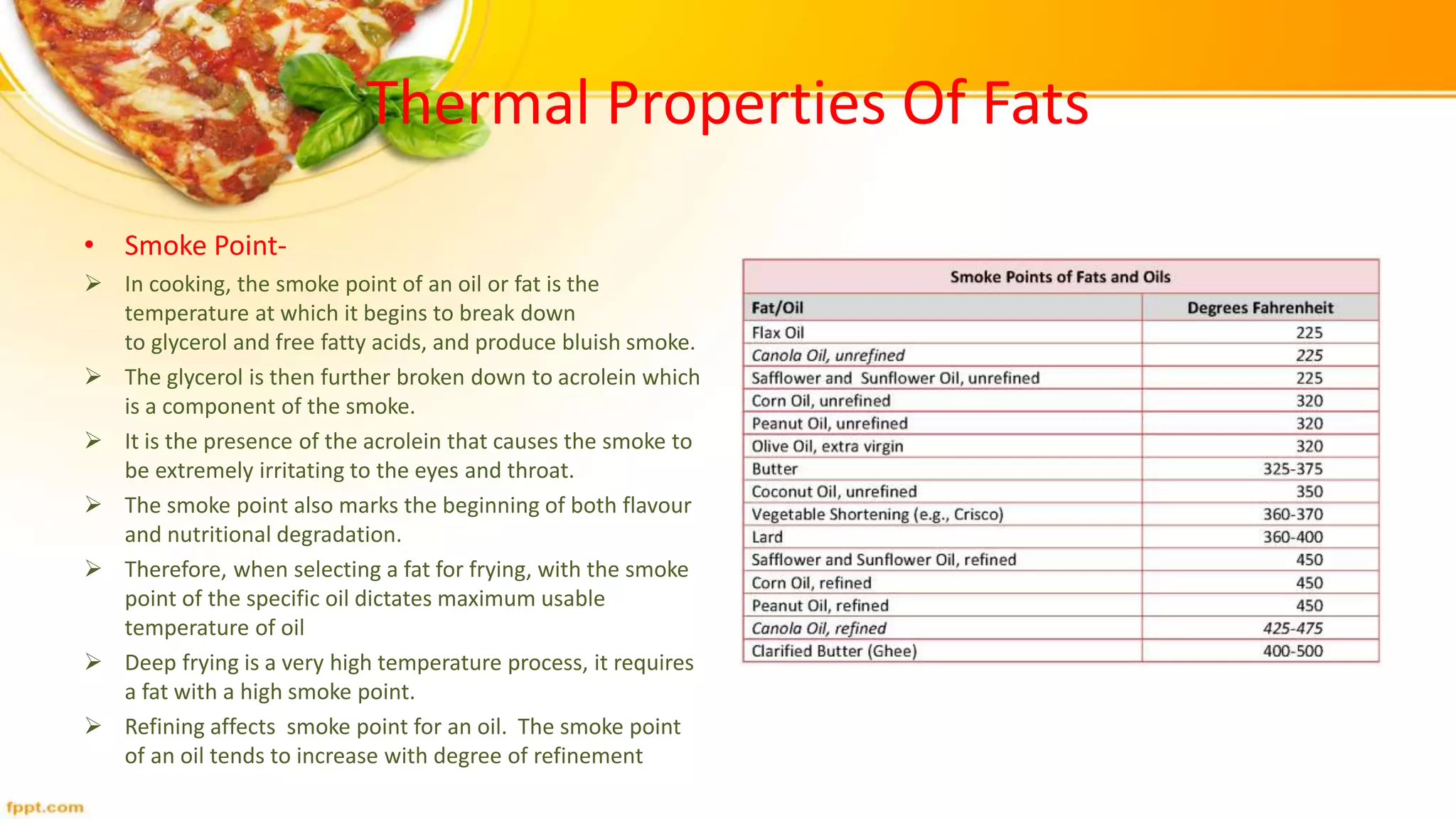 Thermal Properties Of Fats

• Smoke Point-

➢ In cooking, the smoke point of an oil or fat is the temperature at which it begins to break down to glycerol and free fatty acids, and produce bluish smoke.

➢ The glycerol is then further broken down to acrolein which is a component of the smoke.

➢ It is the presence of the acrolein that causes the smoke to be extremely irritating to the eyes and throat.

➢ The smoke point also marks the beginning of both flavour and nutritional degradation.

➢ Therefore, when selecting a fat for frying, with the smoke point of the specific oil dictates maximum usable temperature of oil

➢ Deep frying is a very high temperature process, it requires a fat with a high smoke point.

➢ Refining affects smoke point for an oil. The smoke point of an oil tends to increase with degree of refinement

Smoke Points of Fats and Oils

| Fat/Oil | Degrees Fahrenheit |
|---|---|
| Flax Oil | 225 |
| Canola Oil, unrefined | 225 |
| Safflower and Sunflower Oil, unrefined | 225 |
| Corn Oil, unrefined | 320 |
| Peanut Oil, unrefined | 320 |
| Olive Oil, extra virgin | 320 |
| Butter | 325-375 |
| Coconut Oil, unrefined | 350 |
| Vegetable Shortening (e.g., Crisco) | 360-370 |
| Lard | 360-400 |
| Safflower and Sunflower Oil, refined | 450 |
| Corn Oil, refined | 450 |
| Peanut Oil, refined | 450 |
| Canola Oil, refined | 425-475 |
| Clarified Butter (Ghee) | 400-500 |

fppt.com